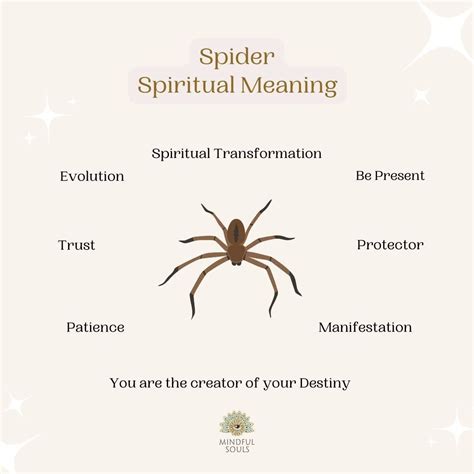 Spider
Spiritual Meaning

Spiritual Transformation

Evolution

Be Present

Trust

Protector

Patience

Manifestation

You are the creator of your Destiny

MINDFUL
SOULS